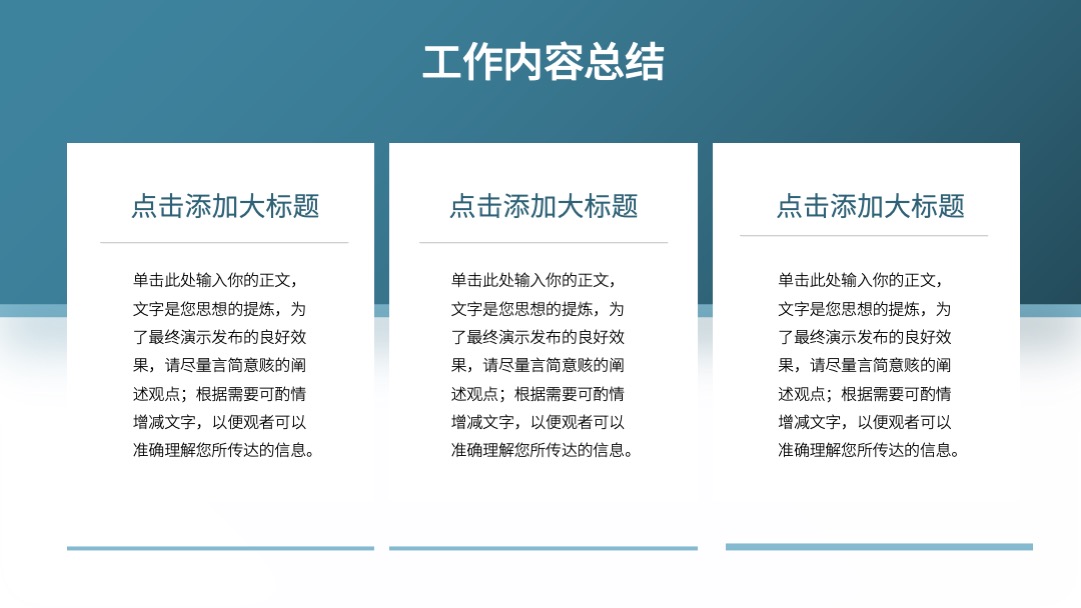 工作内容总结

点击添加大标题

单击此处输入你的正文，文字是您思想的提炼，为了最终演示发布的良好效果，请尽量言简意赅的阐述观点；根据需要可酌情增减文字，以便观者可以准确理解您所传达的信息。

点击添加大标题

单击此处输入你的正文，文字是您思想的提炼，为了最终演示发布的良好效果，请尽量言简意赅的阐述观点；根据需要可酌情增减文字，以便观者可以准确理解您所传达的信息。

点击添加大标题

单击此处输入你的正文，文字是您思想的提炼，为了最终演示发布的良好效果，请尽量言简意赅的阐述观点；根据需要可酌情增减文字，以便观者可以准确理解您所传达的信息。